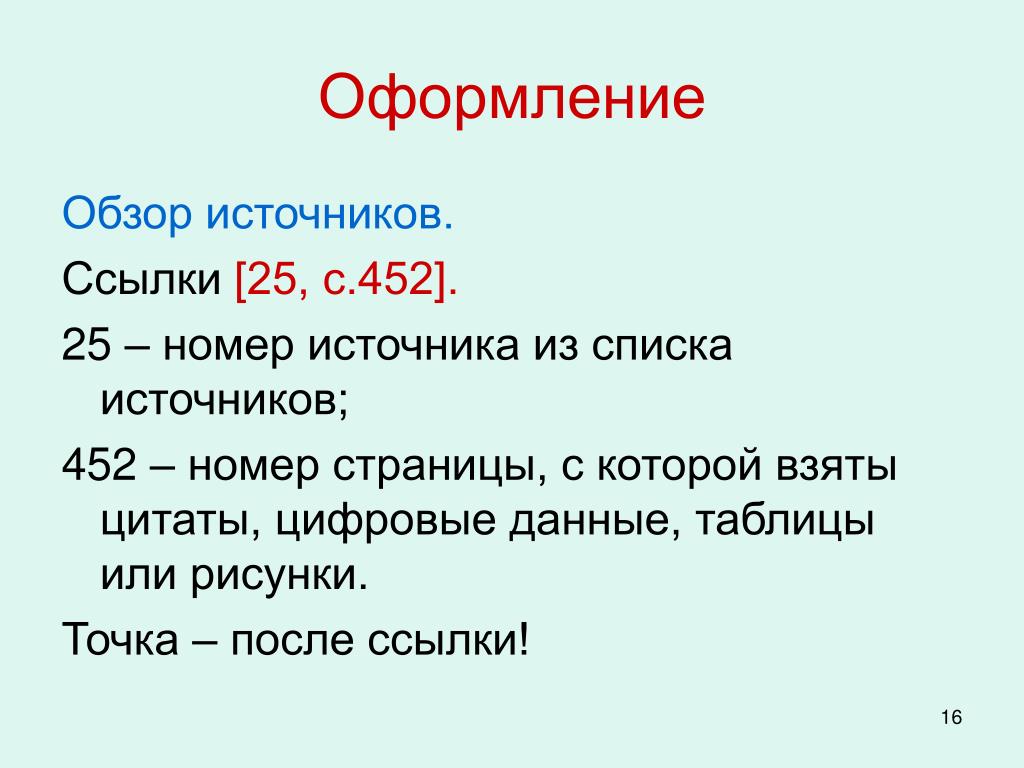 Оформление

Обзор источников.

Ссылки [25, с.452].

25 – номер источника из списка источников;

452 – номер страницы, с которой взяты цитаты, цифровые данные, таблицы или рисунки.

Точка – после ссылки!

16